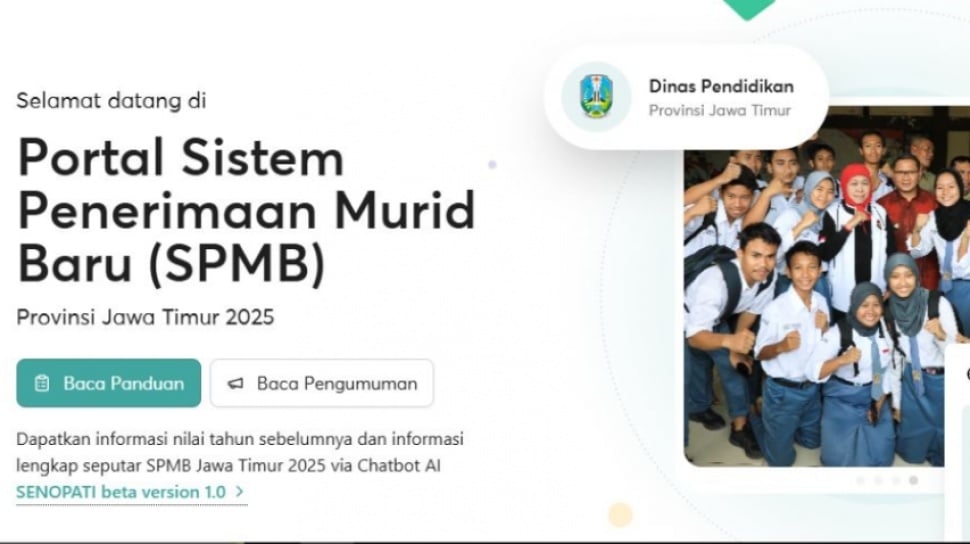 Selamat datang di

Portal Sistem Penerimaan Murid Baru (SPMB)

Provinsi Jawa Timur 2025

Baca Panduan

Baca Pengumuman

Dapatkan informasi nilai tahun sebelumnya dan informasi lengkap seputar SPMB Jawa Timur 2025 via Chatbot AI

SENOPATI beta version 1.0 >

Dinas Pendidikan

Provinsi Jawa Timur